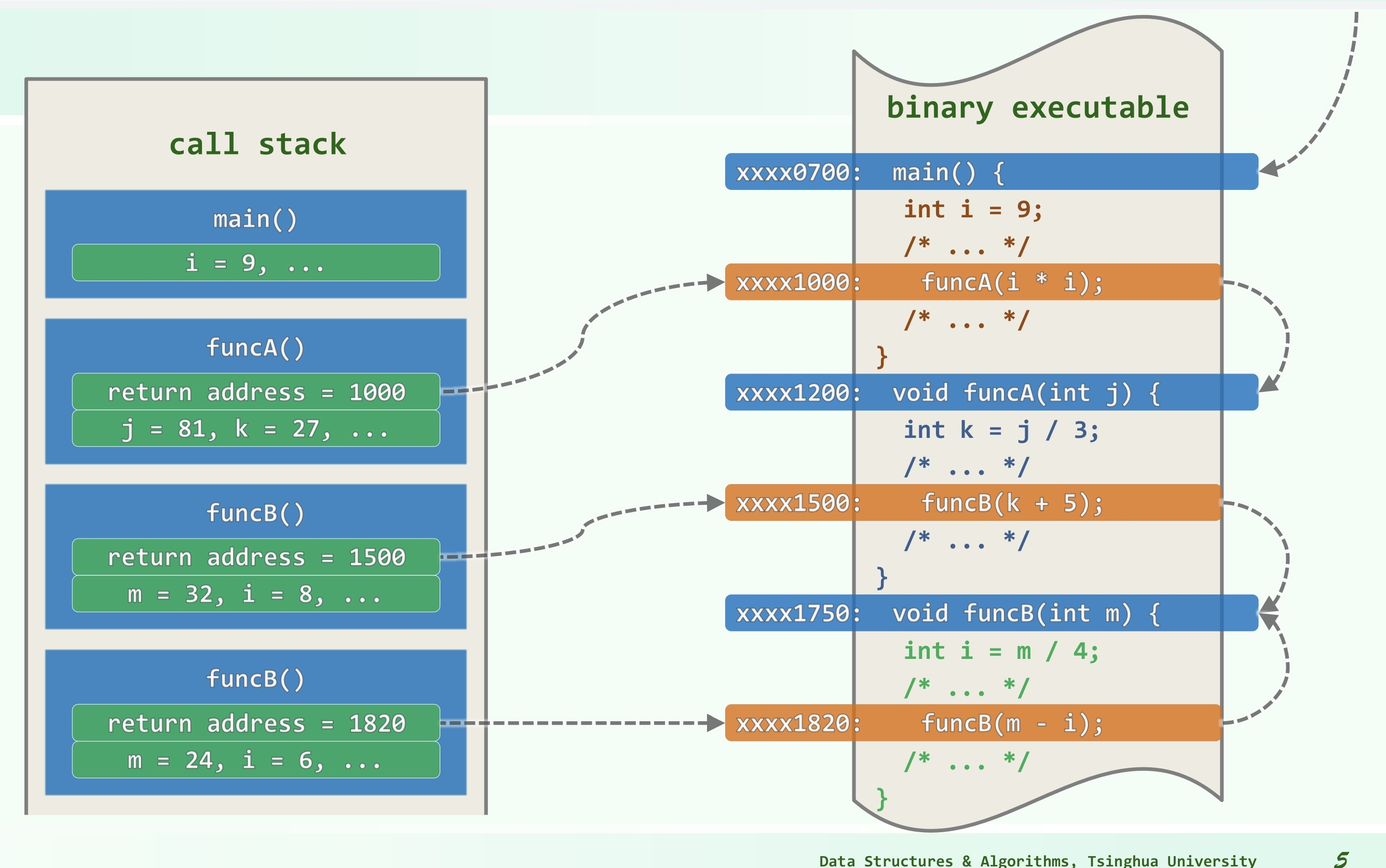 call stack

main()

i = 9, ...

funcA()

return address = 1000

j = 81, k = 27, ...

funcB()

return address = 1500

m = 32, i = 8, ...

funcB()

return address = 1820

m = 24, i = 6, ...

binary executable

xxxx0700: main() {
int i = 9;
/* ... */
xxxx1000: funcA(i * i);
/* ... */
}
xxxx1200: void funcA(int j) {
int k = j / 3;
/* ... */
xxxx1500: funcB(k + 5);
/* ... */
}
xxxx1750: void funcB(int m) {
int i = m / 4;
/* ... */
xxxx1820: funcB(m - i);
/* ... */
}

Data Structures & Algorithms, Tsinghua University

5